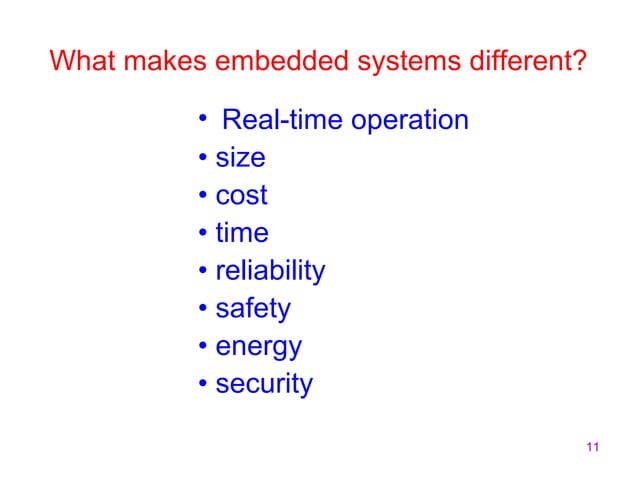 What makes embedded systems different?

• Real-time operation
• size
• cost
• time
• reliability
• safety
• energy
• security

11